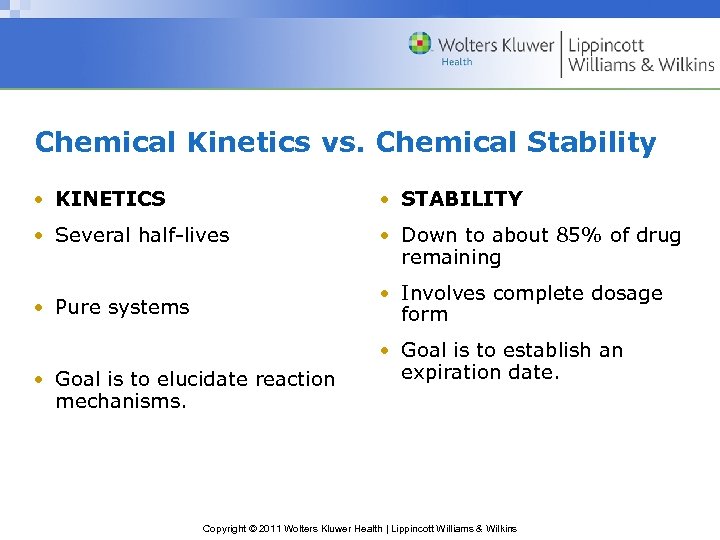 Wolters Kluwer Health | Lippincott Williams & Wilkins

Chemical Kinetics vs. Chemical Stability

• KINETICS
• Several half-lives
• Pure systems
• Goal is to elucidate reaction mechanisms.

• STABILITY
• Down to about 85% of drug remaining
• Involves complete dosage form
• Goal is to establish an expiration date.

Copyright © 2011 Wolters Kluwer Health | Lippincott Williams & Wilkins